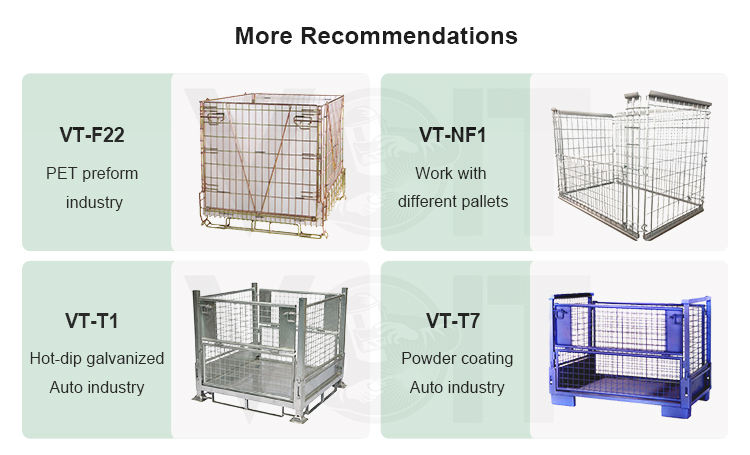 More Recommendations

VT-F22

PET preform industry

VT-NF1

Work with different pallets

VT-T1

Hot-dip galvanized Auto industry

VT-T7

Powder coating Auto industry